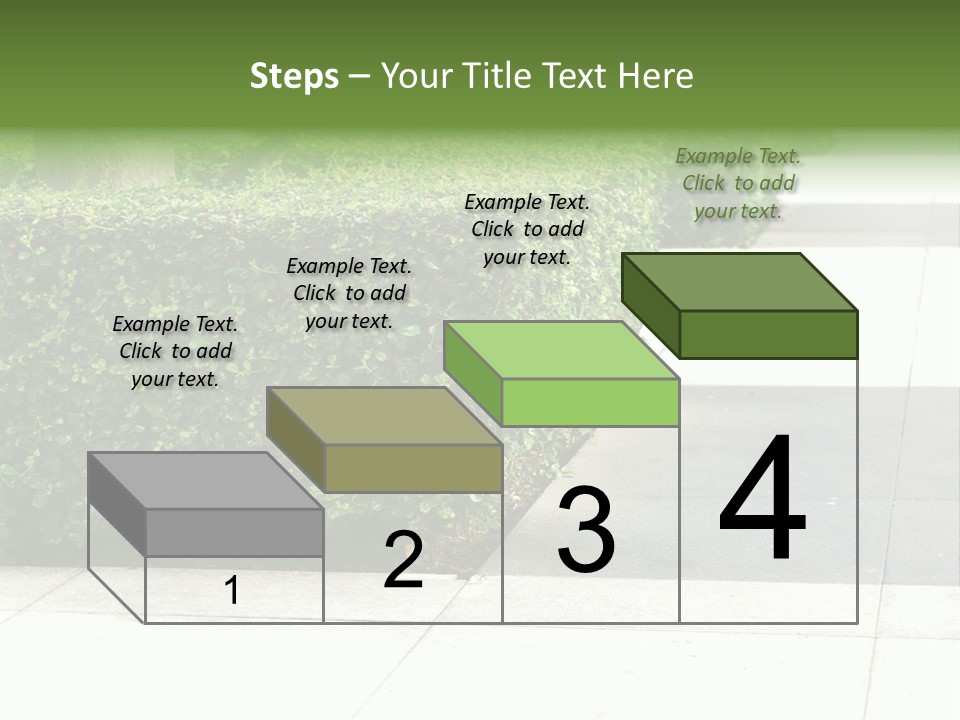 Steps – Your Title Text Here

Example Text. Click to add your text.

Example Text. Click to add your text.

Example Text. Click to add your text.

Example Text. Click to add your text.

1

2

3

4